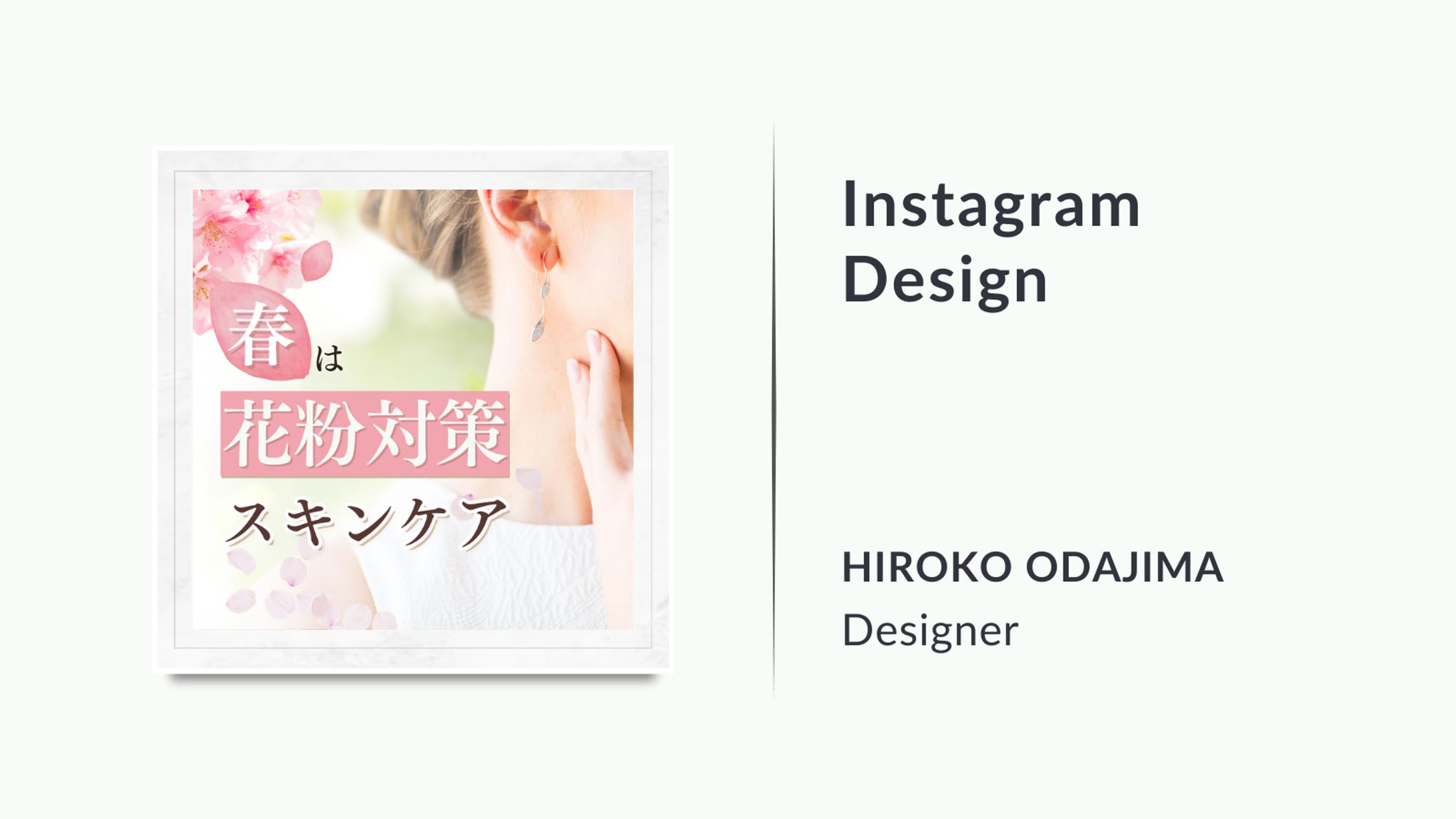 春は
花粉対策
スキンケア

Instagram Design

HIROKO ODAJIMA
Designer